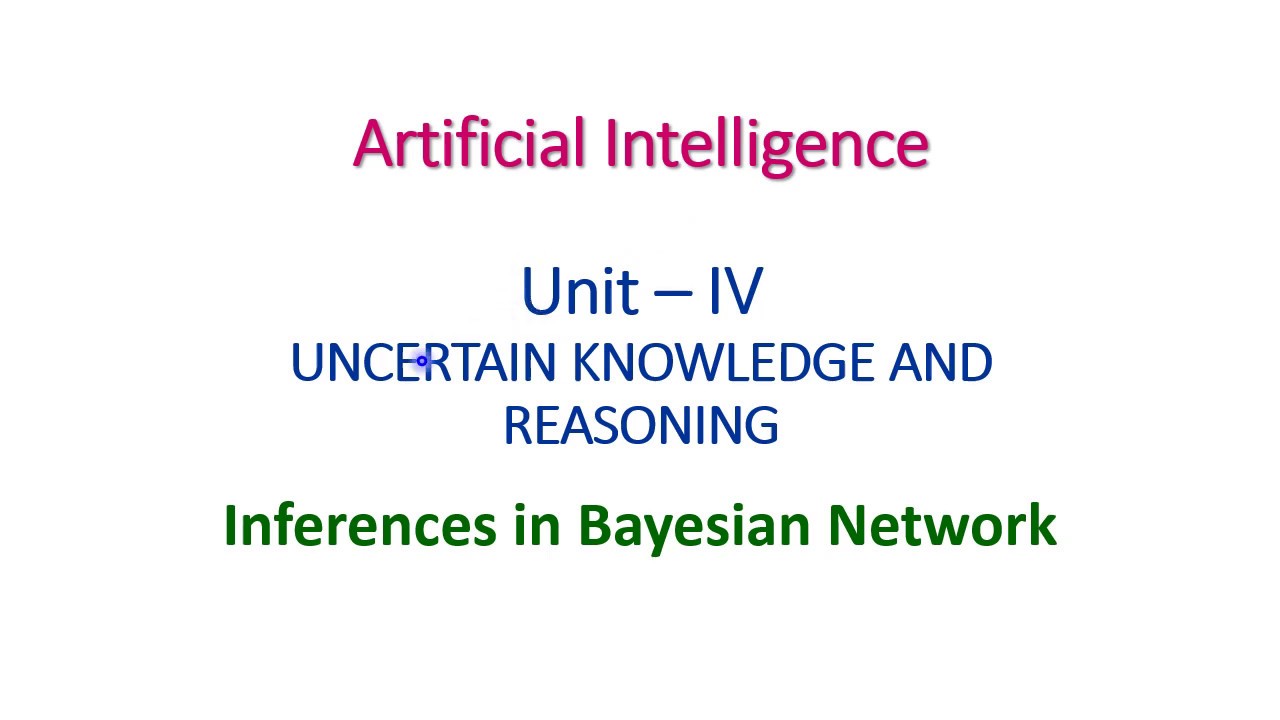 Artificial Intelligence

Unit – IV
UNCERTAIN KNOWLEDGE AND REASONING

Inferences in Bayesian Network